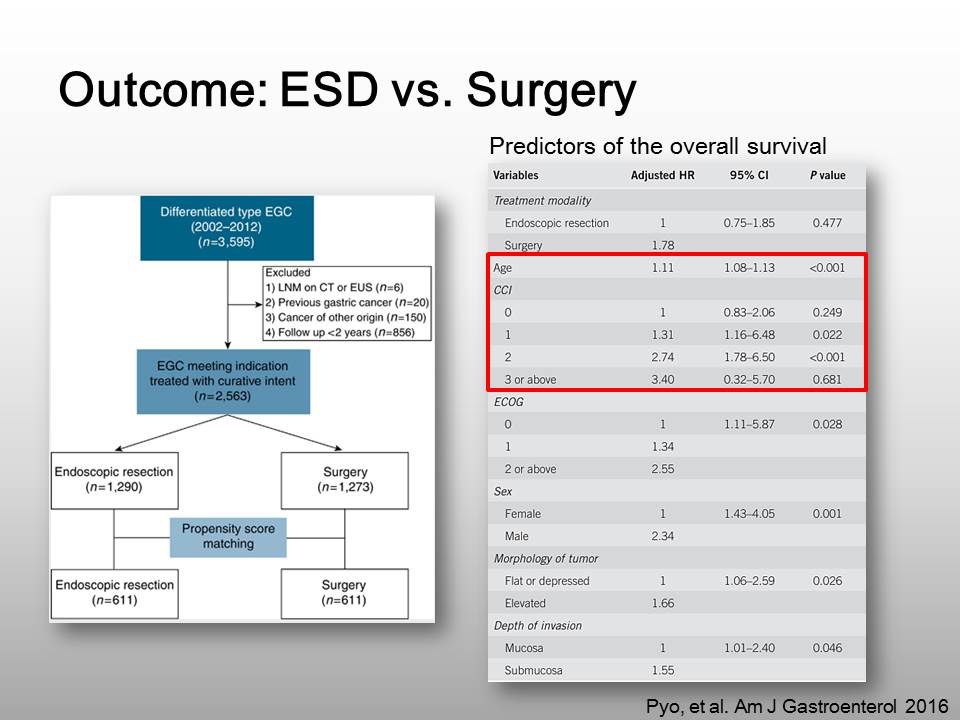 Outcome: ESD vs. Surgery

Differentiated type EGC (2002–2012) ($n$=3,595)

Excluded
1) LNM on CT or EUS ($n$=6)
2) Previous gastric cancer ($n$=20)
3) Cancer of other origin ($n$=150)
4) Follow up <2 years ($n$=856)

EGC meeting indication treated with curative intent ($n$=2,563)

Endoscopic resection ($n$=1,290)

Surgery ($n$=1,273)

Propensity score matching

Endoscopic resection ($n$=611)

Surgery ($n$=611)

Predictors of the overall survival

| Variables | Adjusted HR | 95% CI | P value |
|---|---|---|---|
| Treatment modality | | | |
| Endoscopic resection | 1 | 0.75–1.85 | 0.477 |
| Surgery | 1.78 | | |
| Age | 1.11 | 1.08–1.13 | <0.001 |
| CCI | | | |
| 0 | 1 | 0.83–2.06 | 0.249 |
| 1 | 1.31 | 1.16–6.48 | 0.022 |
| 2 | 2.74 | 1.78–6.50 | <0.001 |
| 3 or above | 3.40 | 0.32–5.70 | 0.681 |
| ECOG | | | |
| 0 | 1 | 1.11–5.87 | 0.028 |
| 1 | 1.34 | | |
| 2 or above | 2.55 | | |
| Sex | | | |
| Female | 1 | 1.43–4.05 | 0.001 |
| Male | 2.34 | | |
| Morphology of tumor | | | |
| Flat or depressed | 1 | 1.06–2.59 | 0.026 |
| Elevated | 1.66 | | |
| Depth of invasion | | | |
| Mucosa | 1 | 1.01–2.40 | 0.046 |
| Submucosa | 1.55 | | |

Pyo, et al. Am J Gastroenterol 2016